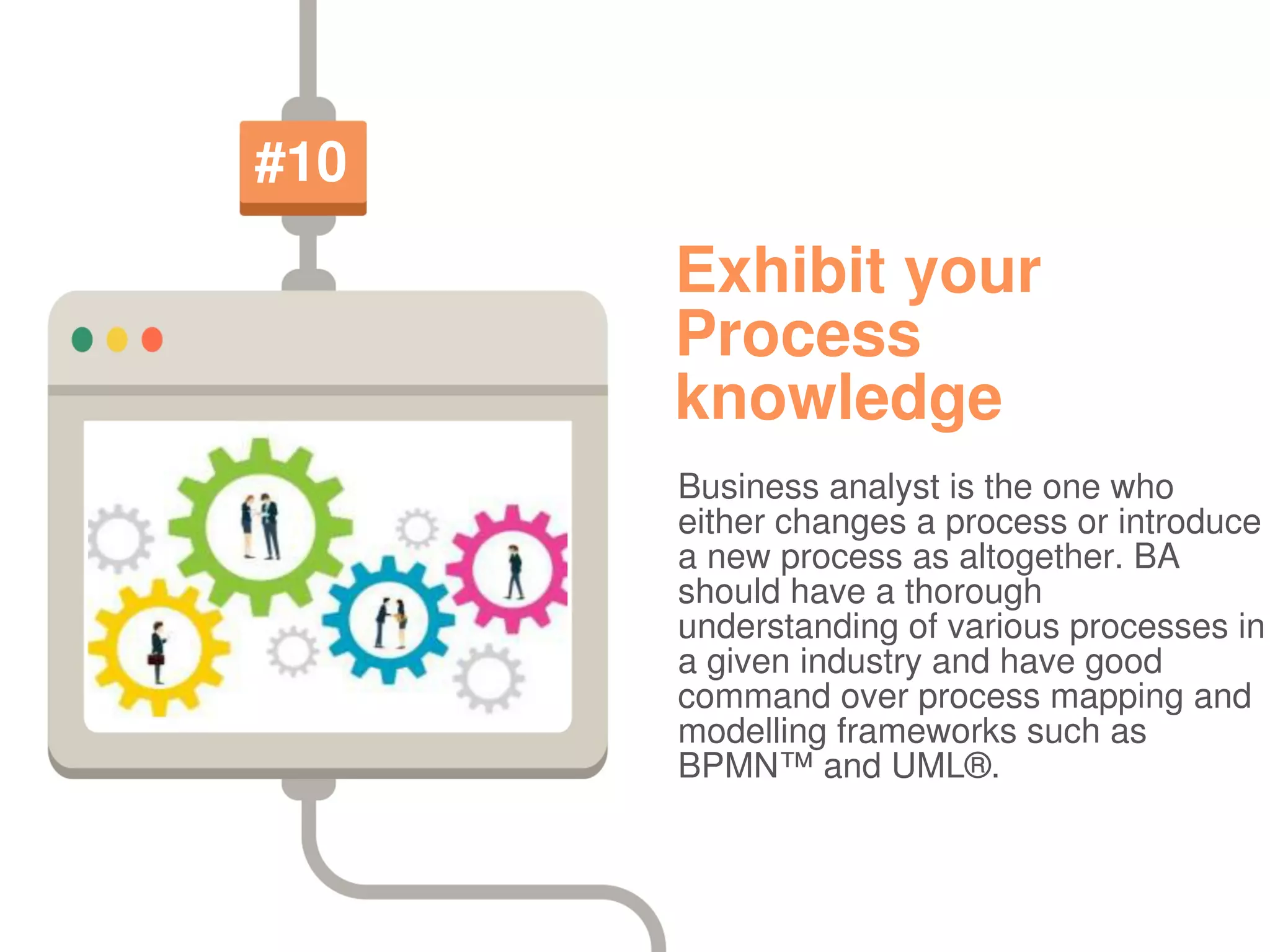 #10

Exhibit your Process knowledge

Business analyst is the one who either changes a process or introduce a new process as altogether. BA should have a thorough understanding of various processes in a given industry and have good command over process mapping and modelling frameworks such as BPMN™ and UML®.